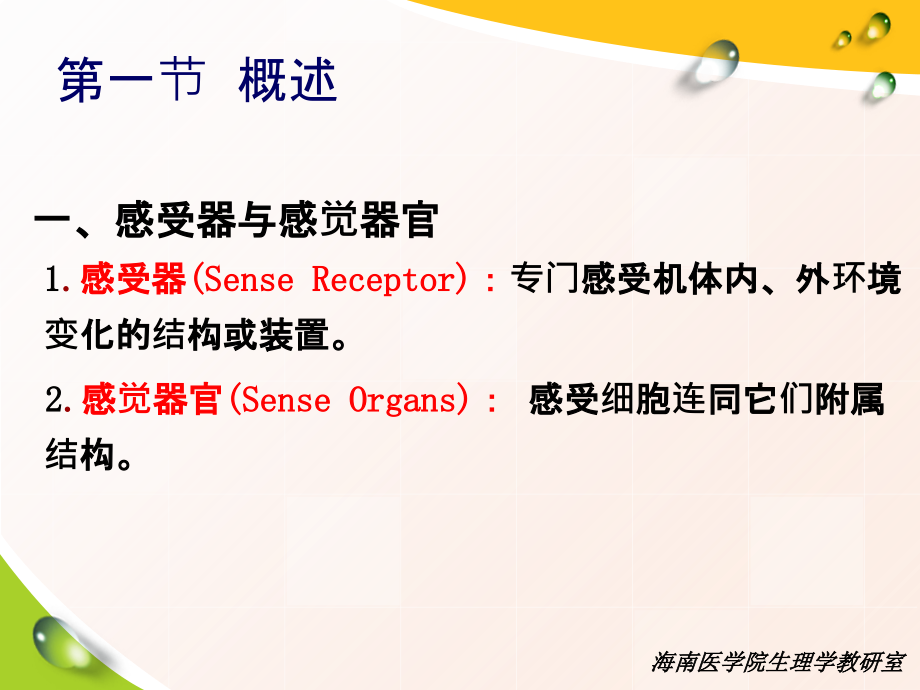 第一节 概述

一、感受器与感觉器官

1.感受器(Sense Receptor)：专门感受机体内、外环境变化的结构或装置。

2.感觉器官(Sense Organs)： 感受细胞连同它们附属结构。

海南医学院生理学教研室